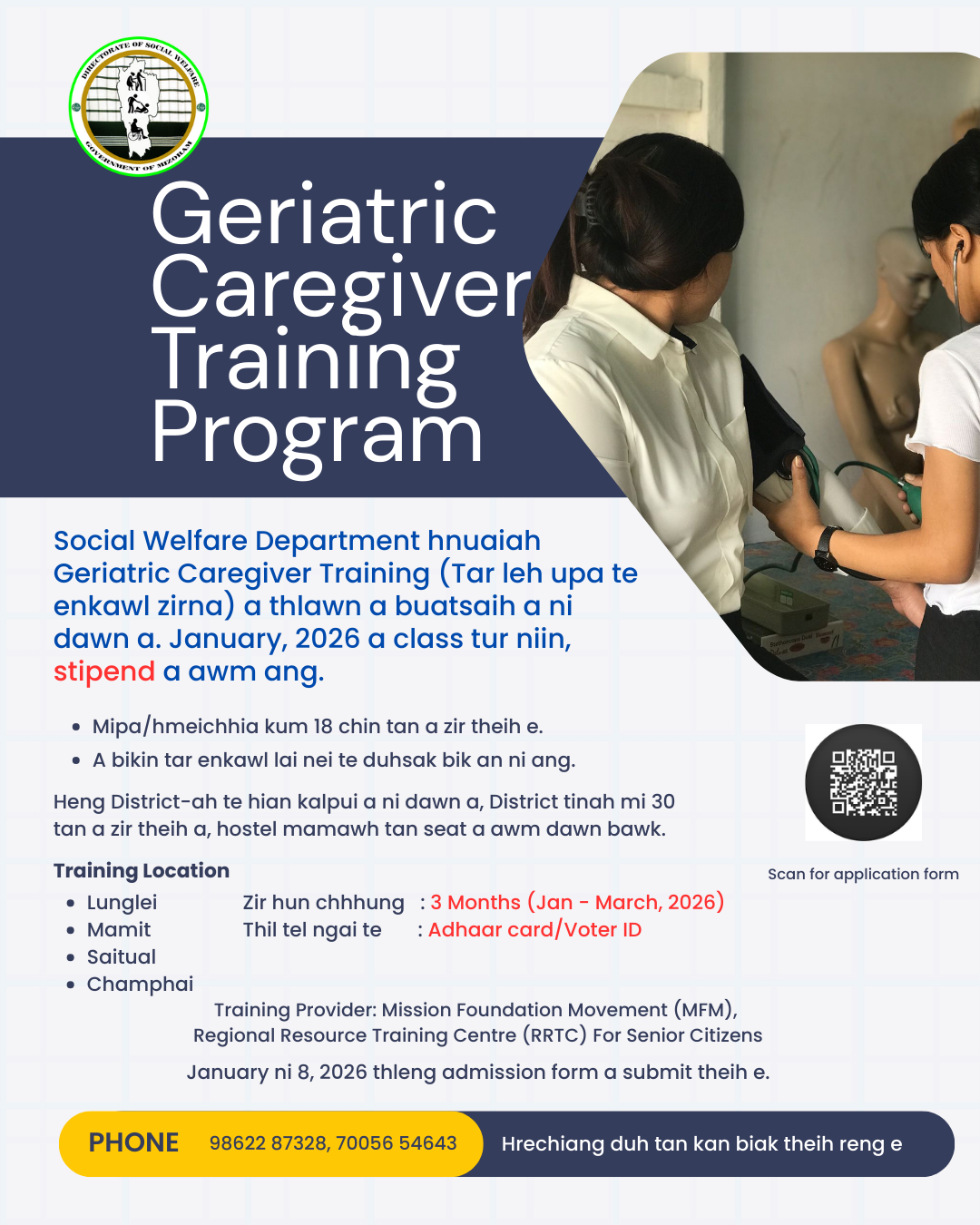 DIRECTORATE OF SOCIAL WELFARE
GOVERNMENT OF MIZORAM

Geriatric Caregiver Training Program

Social Welfare Department hnuaiah Geriatric Caregiver Training (Tar leh upa te enkawl zirna) a thlawn a buatsaih a ni dawn a. January, 2026 a class tur niin, stipend a awm ang.

- Mipa/hmeichhia kum 18 chin tan a zir theih e.
- A bikin tar enkawl lai nei te duhsak bik an ni ang.

Heng District-ah te hian kalpui a ni dawn a, District tinah mi 30 tan a zir theih a, hostel mamawh tan seat a awm dawn bawk.

Scan for application form

Training Location
- Lunglei
- Mamit
- Saitual
- Champhai

Zir hun chhhung : 3 Months (Jan - March, 2026)
Thil tel ngai te : Adhaar card/Voter ID

Training Provider: Mission Foundation Movement (MFM), Regional Resource Training Centre (RRTC) For Senior Citizens

January ni 8, 2026 thleng admission form a submit theih e.

PHONE 98622 87328, 70056 54643 Hrechiang duh tan kan biak theih reng e